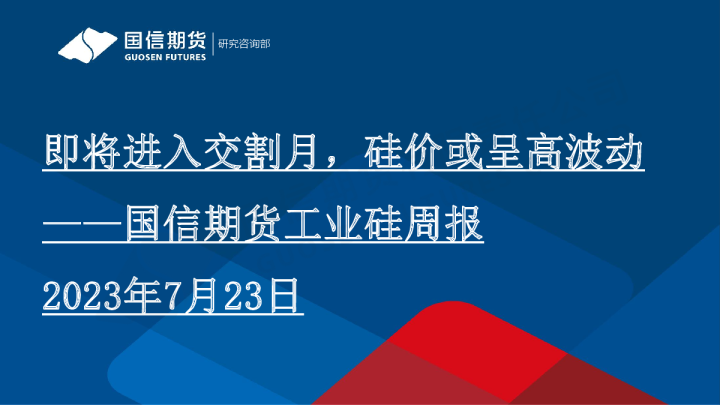 国信期货
GUOSEN FUTURES
研究咨询部

即将进入交割月，硅价或呈高波动

——国信期货工业硅周报

2023年7月23日